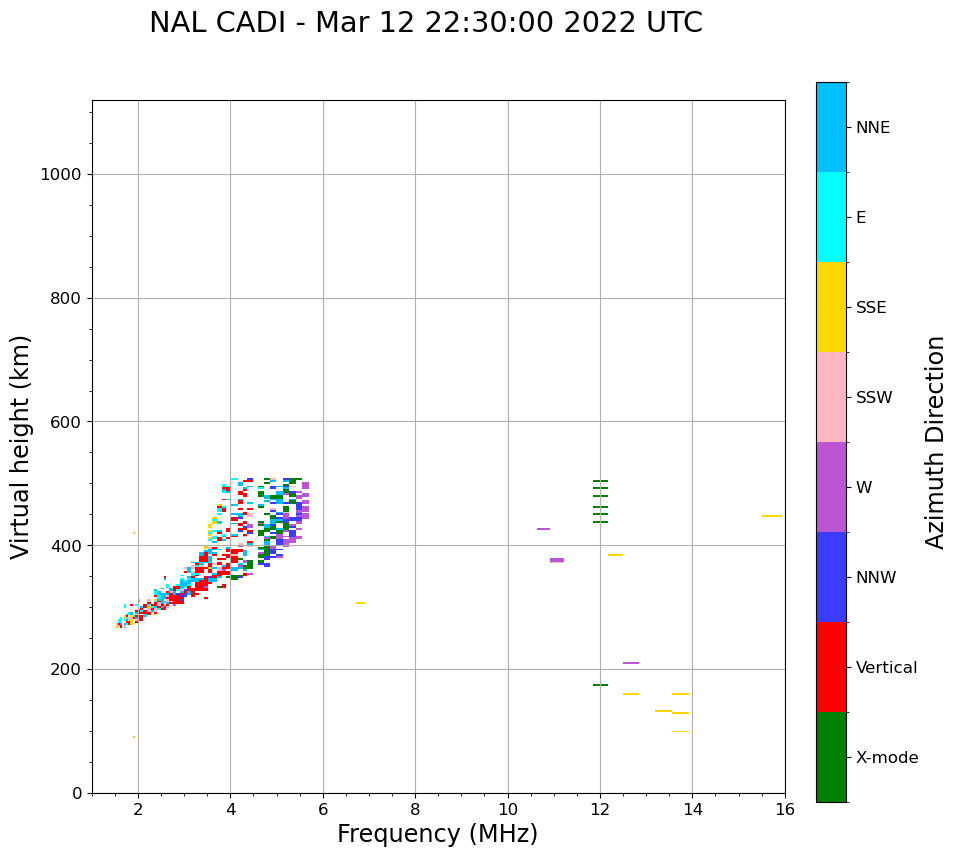 NAL CADI - Mar 12 22:30:00 2022 UTC

Virtual height (km)

1000
800
600
400
200
0

2
4
6
8
10
12
14
16

Frequency (MHz)

NNE
E
SSE
SSW
W
NNW
Vertical
X-mode

Azimuth Direction